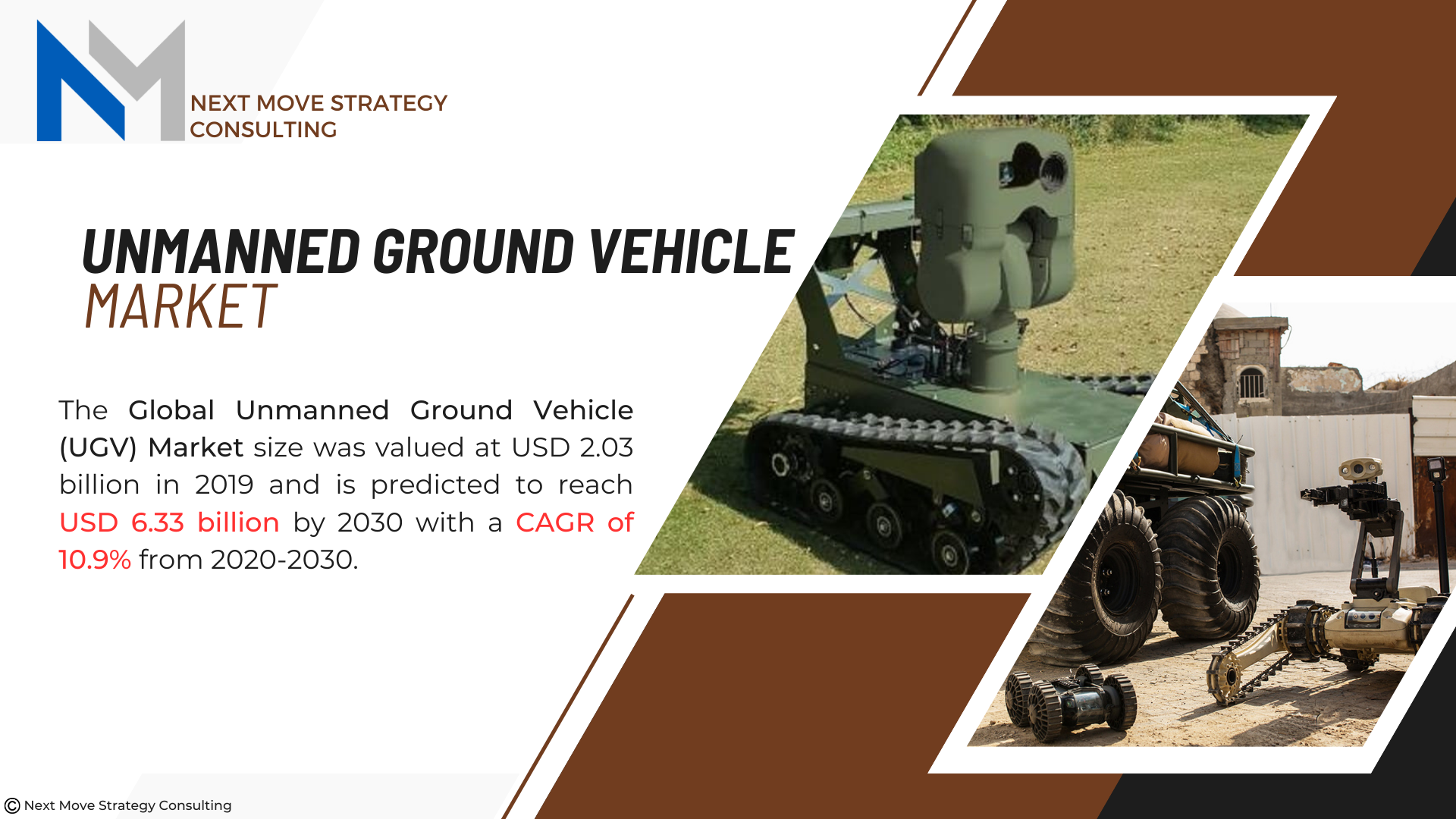 NEXT MOVE STRATEGY CONSULTING

UNMANNED GROUND VEHICLE MARKET

The Global Unmanned Ground Vehicle (UGV) Market size was valued at USD 2.03 billion in 2019 and is predicted to reach USD 6.33 billion by 2030 with a CAGR of 10.9% from 2020-2030.

© Next Move Strategy Consulting